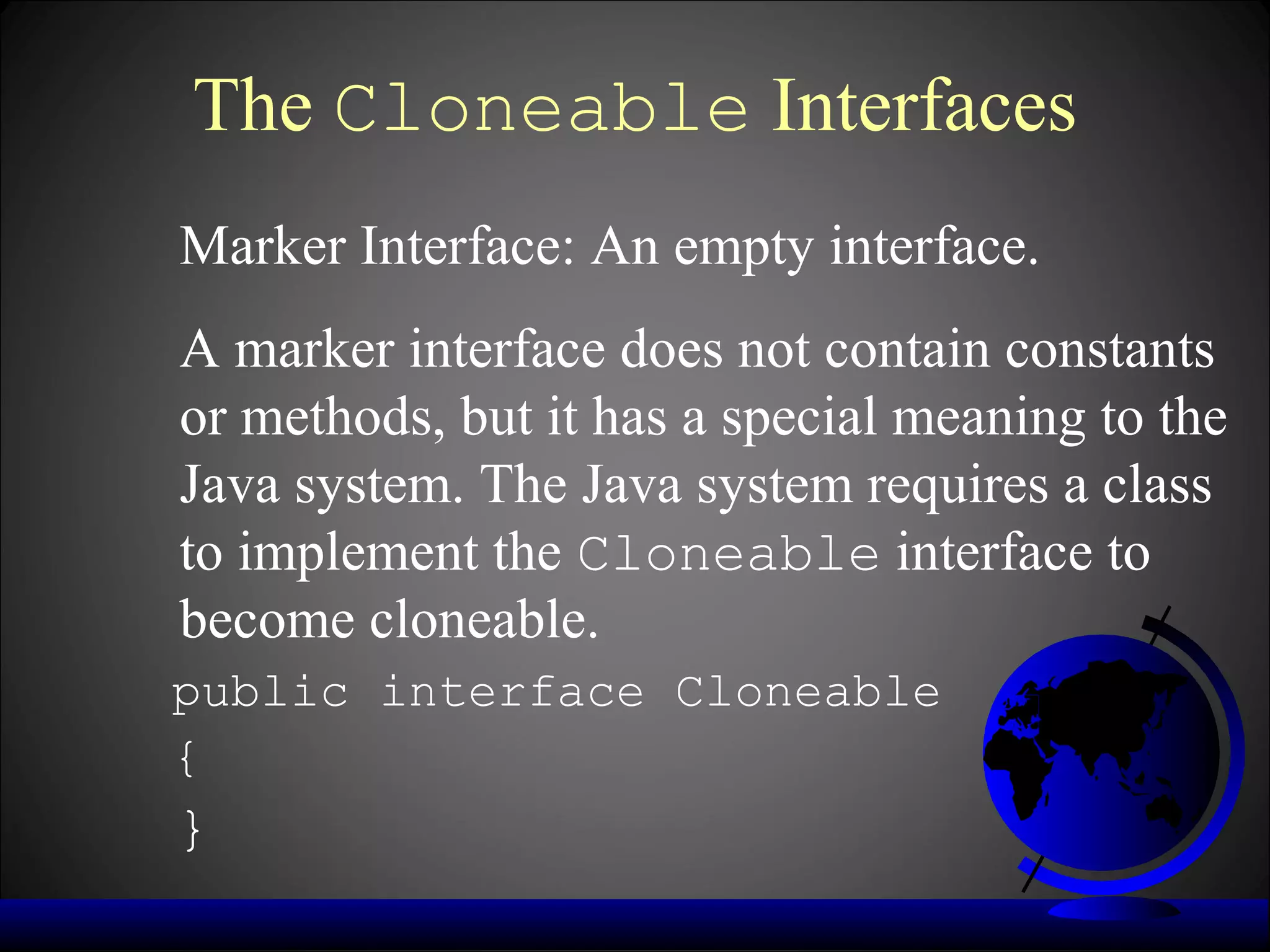 The Cloneable Interfaces

Marker Interface: An empty interface.

A marker interface does not contain constants or methods, but it has a special meaning to the Java system. The Java system requires a class to implement the Cloneable interface to become cloneable.

public interface Cloneable
{
}